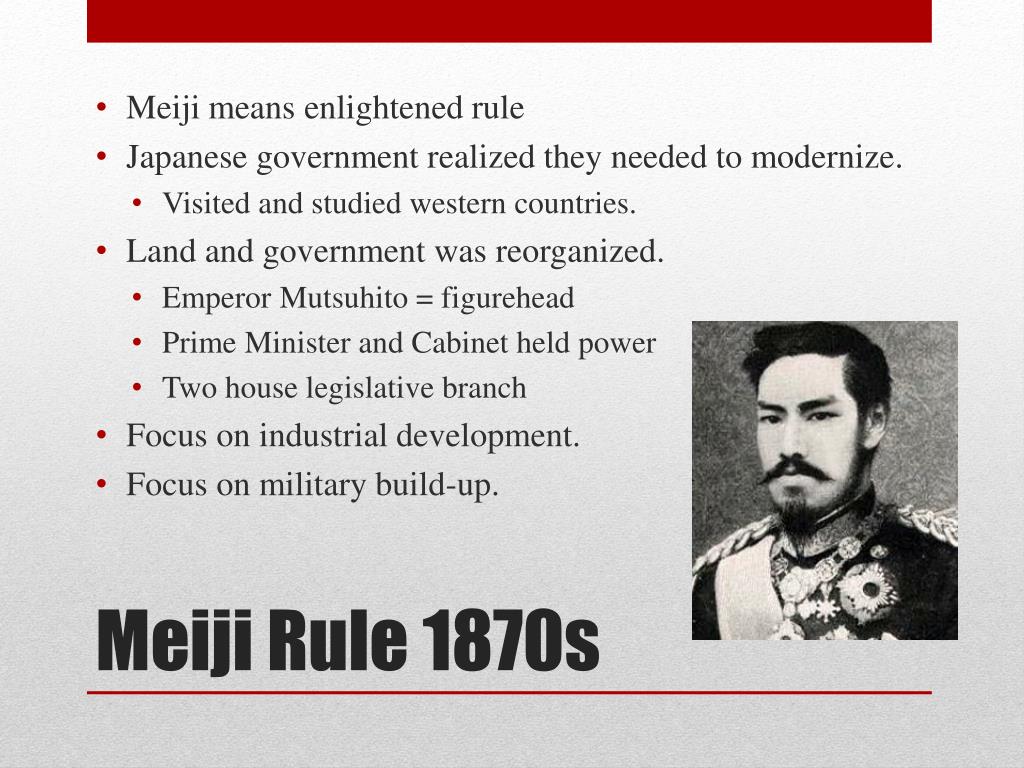 • Meiji means enlightened rule
• Japanese government realized they needed to modernize.
  • Visited and studied western countries.
• Land and government was reorganized.
  • Emperor Mutsuhito = figurehead
  • Prime Minister and Cabinet held power
  • Two house legislative branch
• Focus on industrial development.
• Focus on military build-up.

Meiji Rule 1870s